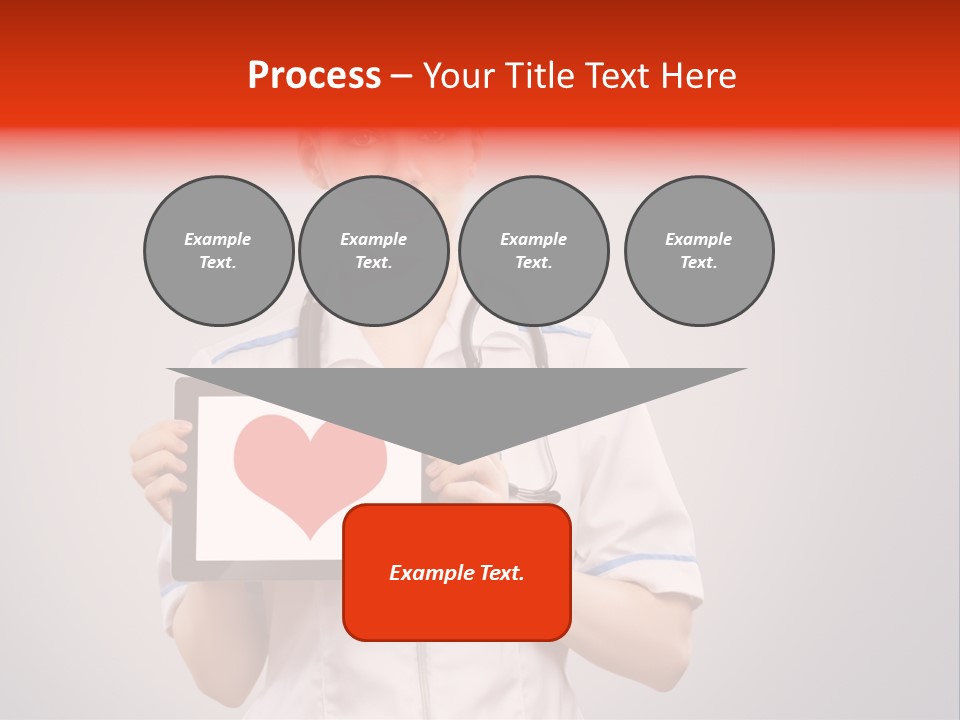 Process – Your Title Text Here

Example Text.

Example Text.

Example Text.

Example Text.

Example Text.